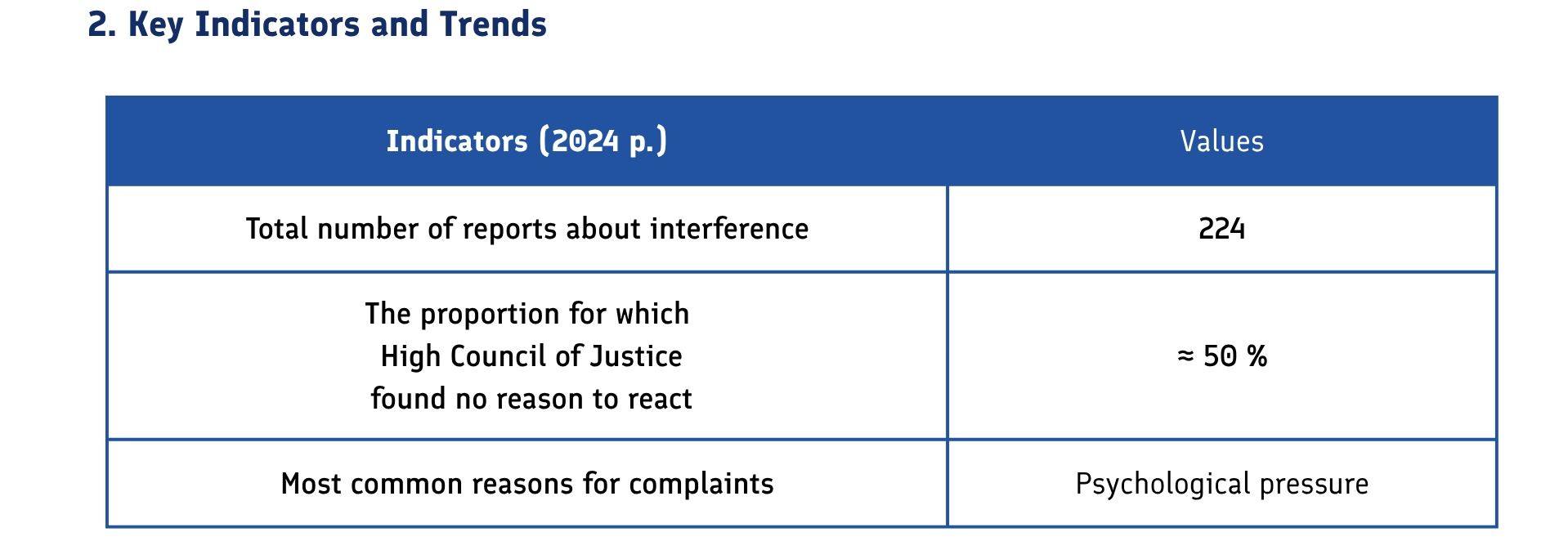 2. Key Indicators and Trends

| Indicators (2024 p.) | Values |
|---|---|
| Total number of reports about interference | 224 |
| The proportion for which High Council of Justice found no reason to react | ≈ 50 % |
| Most common reasons for complaints | Psychological pressure |